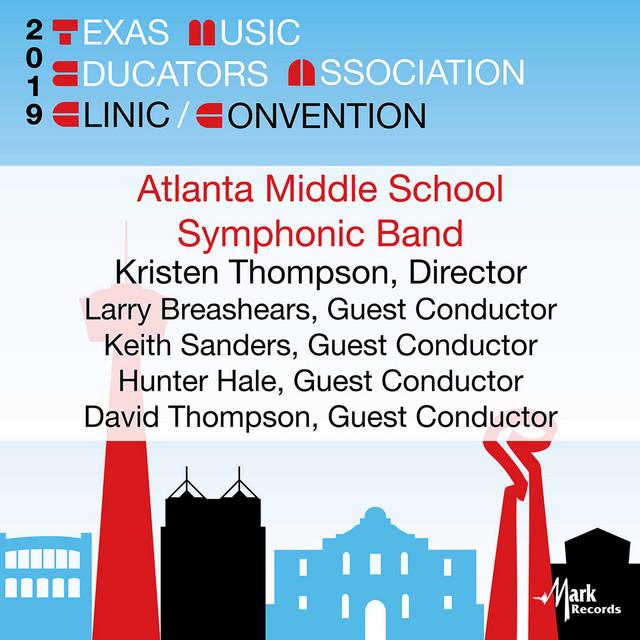 2019 TEXAS MUSIC EDUCATORS ASSOCIATION CLINIC / CONVENTION

Atlanta Middle School Symphonic Band
Kristen Thompson, Director
Larry Breashears, Guest Conductor
Keith Sanders, Guest Conductor
Hunter Hale, Guest Conductor
David Thompson, Guest Conductor

Mark Records